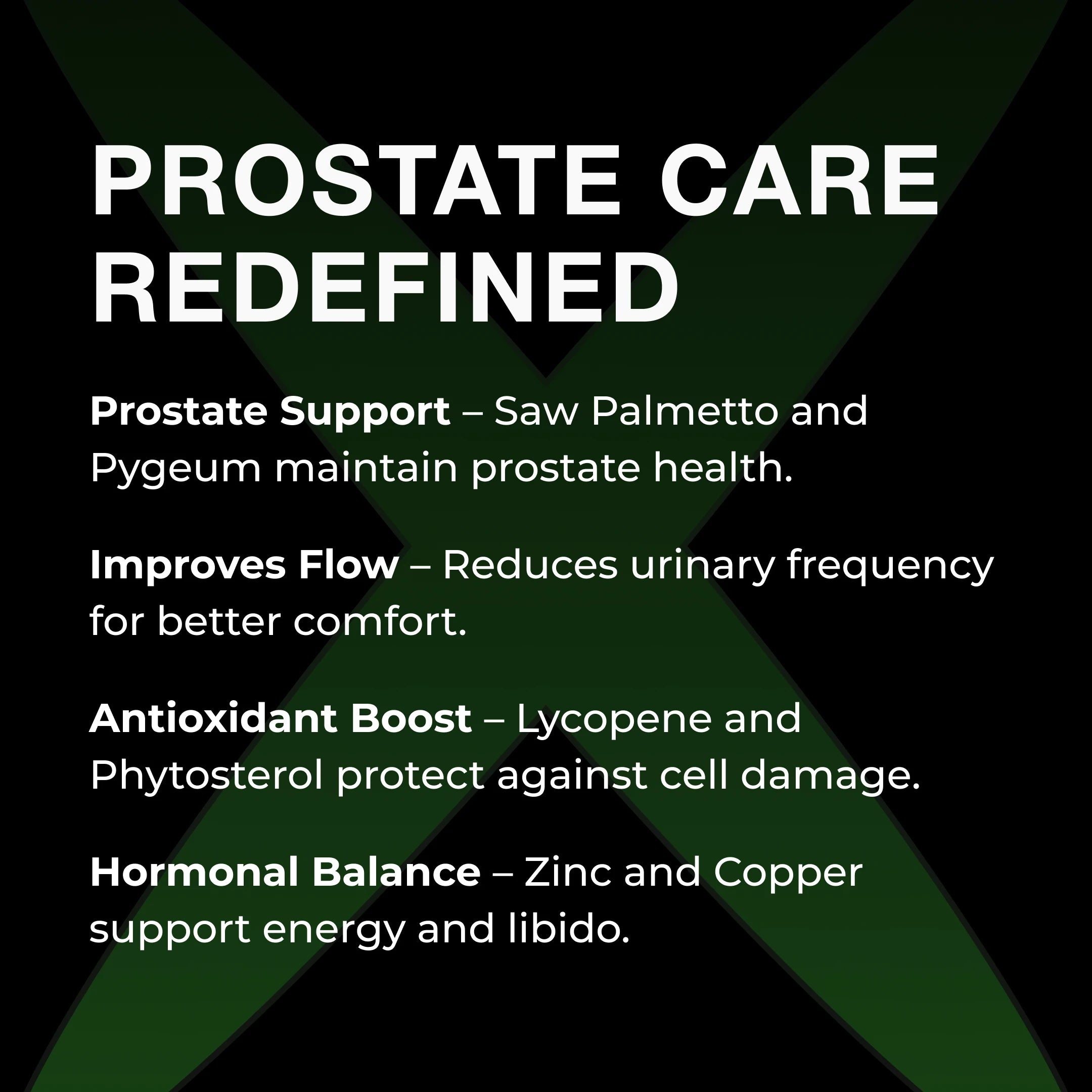 PROSTATE CARE REDEFINED

Prostate Support – Saw Palmetto and Pygeum maintain prostate health.

Improves Flow – Reduces urinary frequency for better comfort.

Antioxidant Boost – Lycopene and Phytosterol protect against cell damage.

Hormonal Balance – Zinc and Copper support energy and libido.